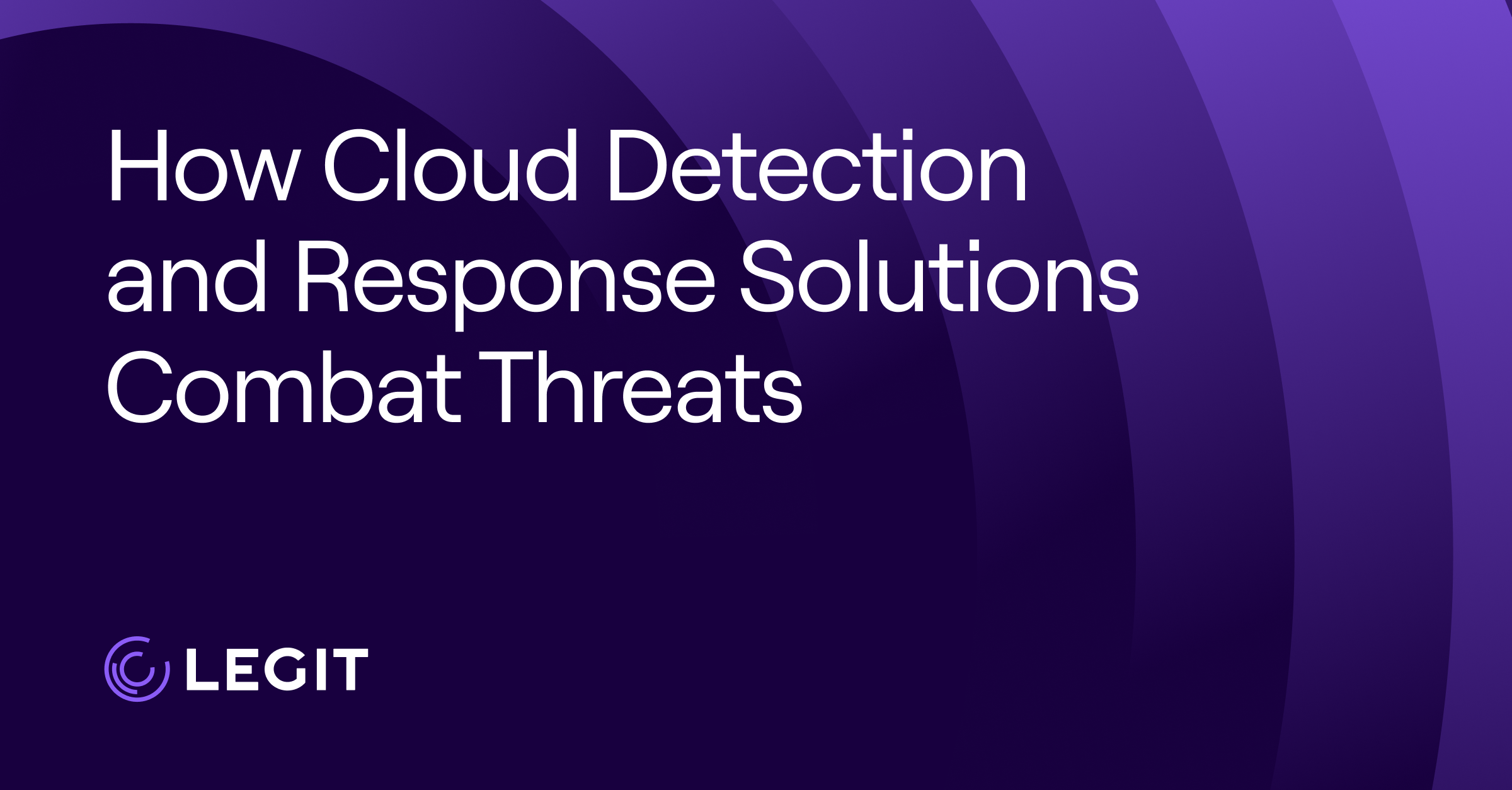 How Cloud Detection and Response Solutions Combat Threats

LEGIT